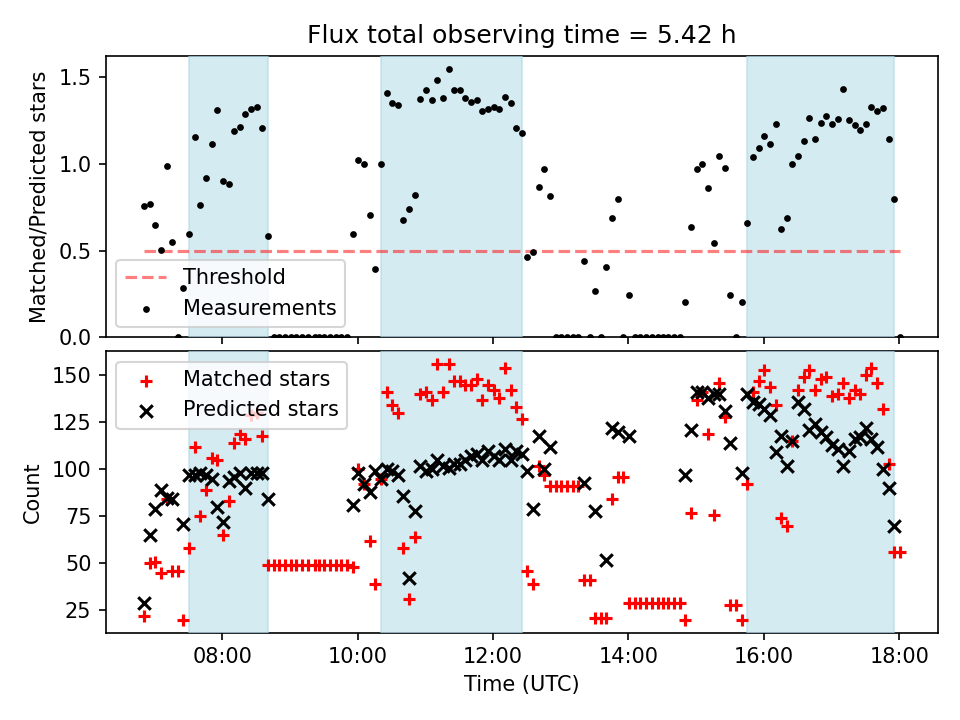 Flux total observing time = 5.42 h

Matched/Predicted stars

1.5
1.0
0.5
0.0

Threshold
Measurements

Count

150
125
100
75
50
25

Matched stars
Predicted stars

08:00
10:00
12:00
14:00
16:00
18:00

Time (UTC)